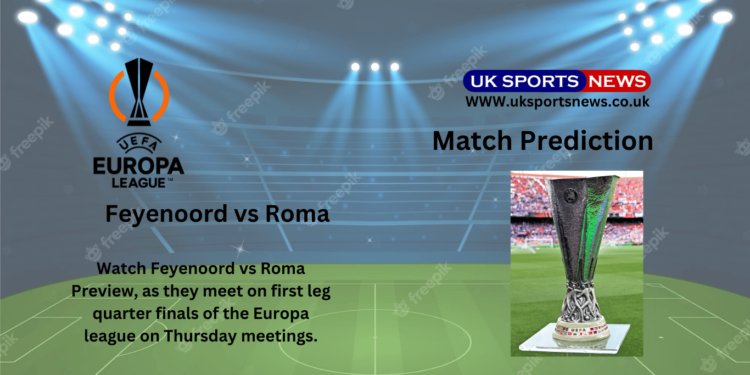 UEFA
EUROPA
LEAGUE™

UK SPORTS NEWS
WWW.uksportsnews.co.uk

Match Prediction

Feyenoord vs Roma

Watch Feyenoord vs Roma Preview, as they meet on first leg quarter finals of the Europa league on Thursday meetings.

freepik